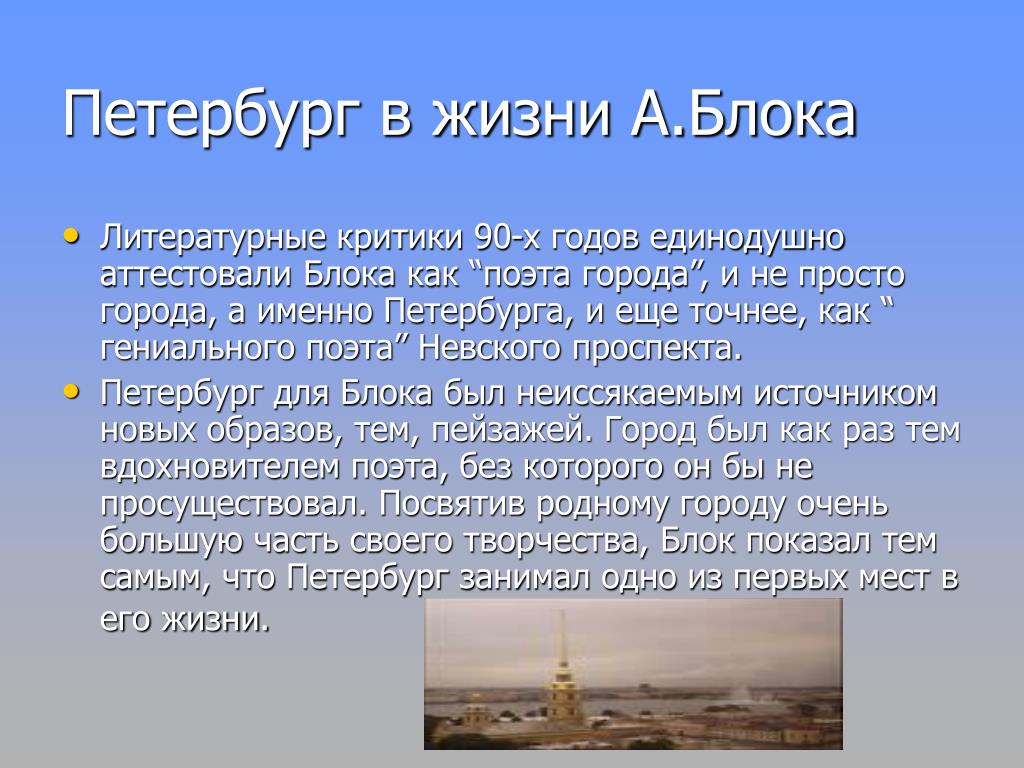 Петербург в жизни А.Блока

• Литературные критики 90-х годов единодушно аттестовали Блока как “поэта города”, и не просто города, а именно Петербурга, и еще точнее, как “ гениального поэта” Невского проспекта.

• Петербург для Блока был неиссякаемым источником новых образов, тем, пейзажей. Город был как раз тем вдохновителем поэта, без которого он бы не просуществовал. Посвятив родному городу очень большую часть своего творчества, Блок показал тем самым, что Петербург занимал одно из первых мест в его жизни.